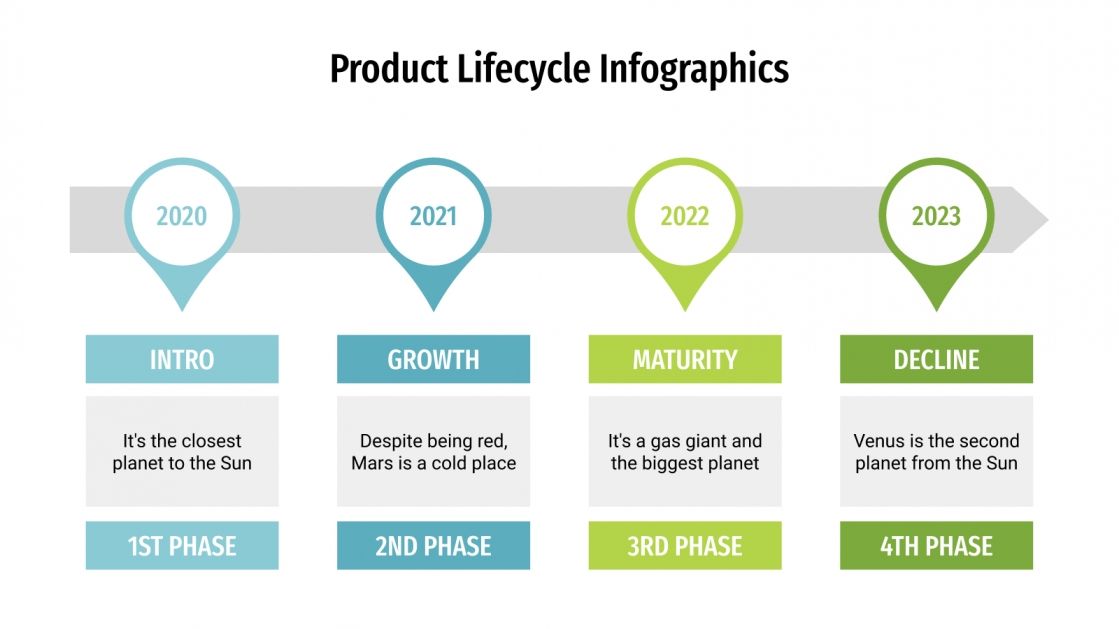 Product Lifecycle Infographics

2020

INTRO

It's the closest planet to the Sun

1ST PHASE

2021

GROWTH

Despite being red, Mars is a cold place

2ND PHASE

2022

MATURITY

It's a gas giant and the biggest planet

3RD PHASE

2023

DECLINE

Venus is the second planet from the Sun

4TH PHASE